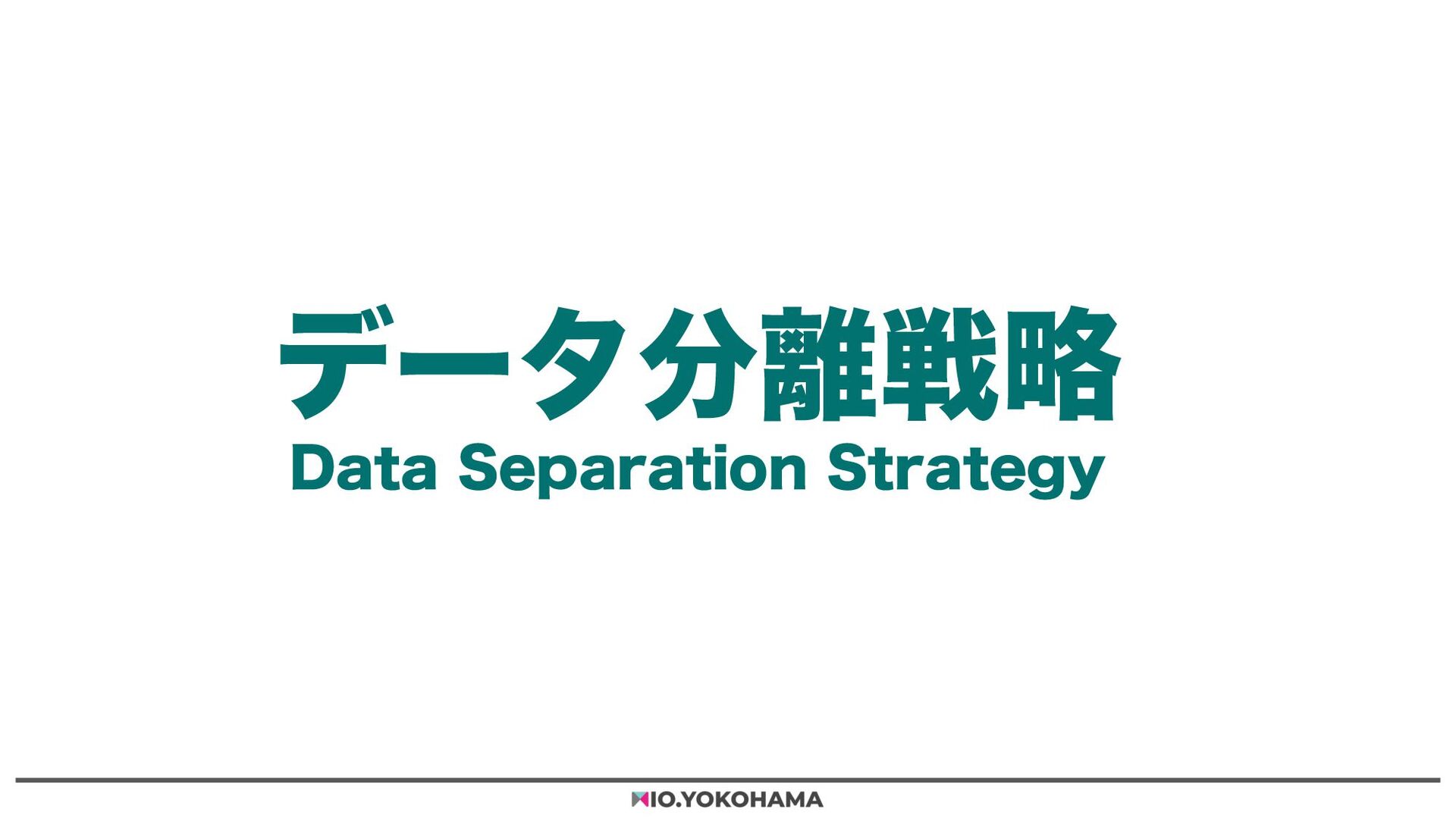 データ分離戦略
Data Separation Strategy

IO.YOKOHAMA